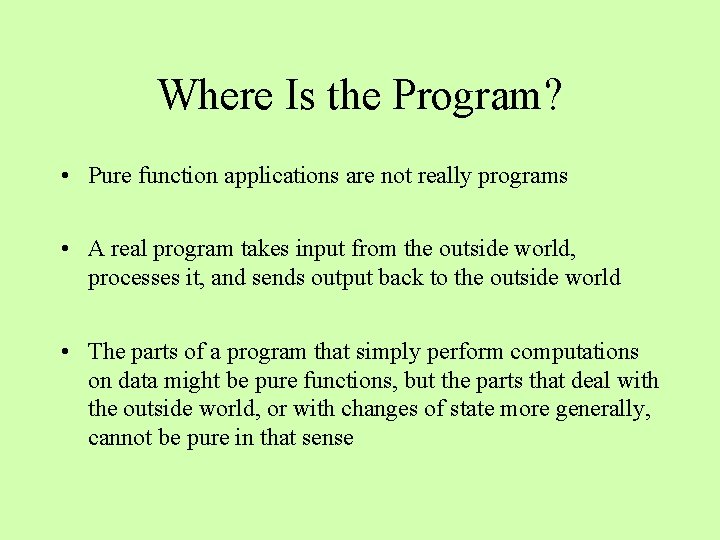 Where Is the Program?

• Pure function applications are not really programs

• A real program takes input from the outside world, processes it, and sends output back to the outside world

• The parts of a program that simply perform computations on data might be pure functions, but the parts that deal with the outside world, or with changes of state more generally, cannot be pure in that sense